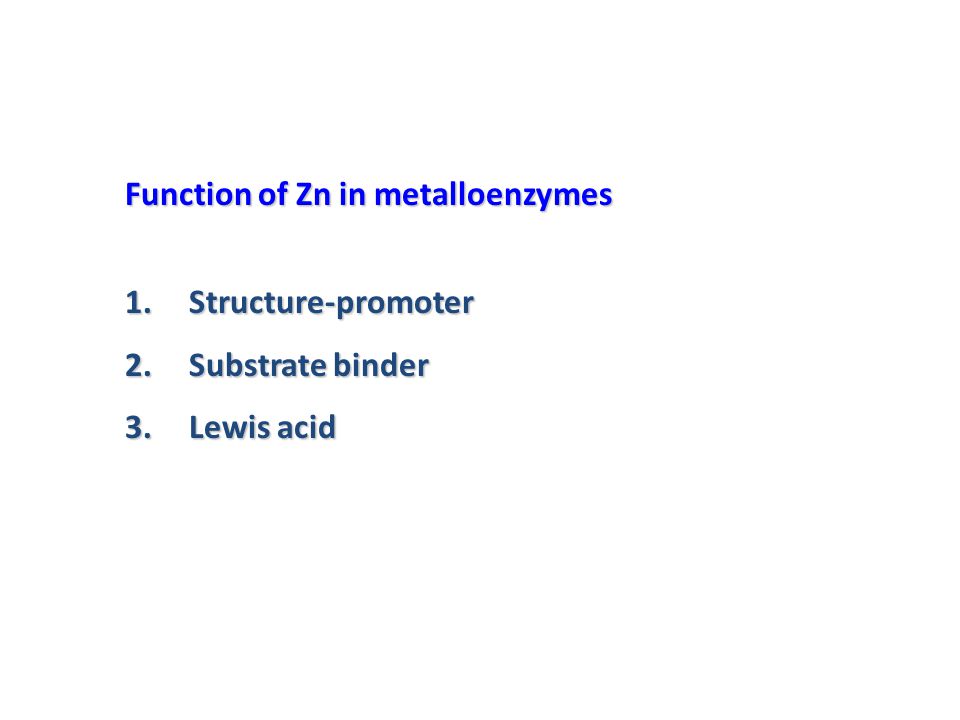 Function of Zn in metalloenzymes

1. Structure-promoter
2. Substrate binder
3. Lewis acid